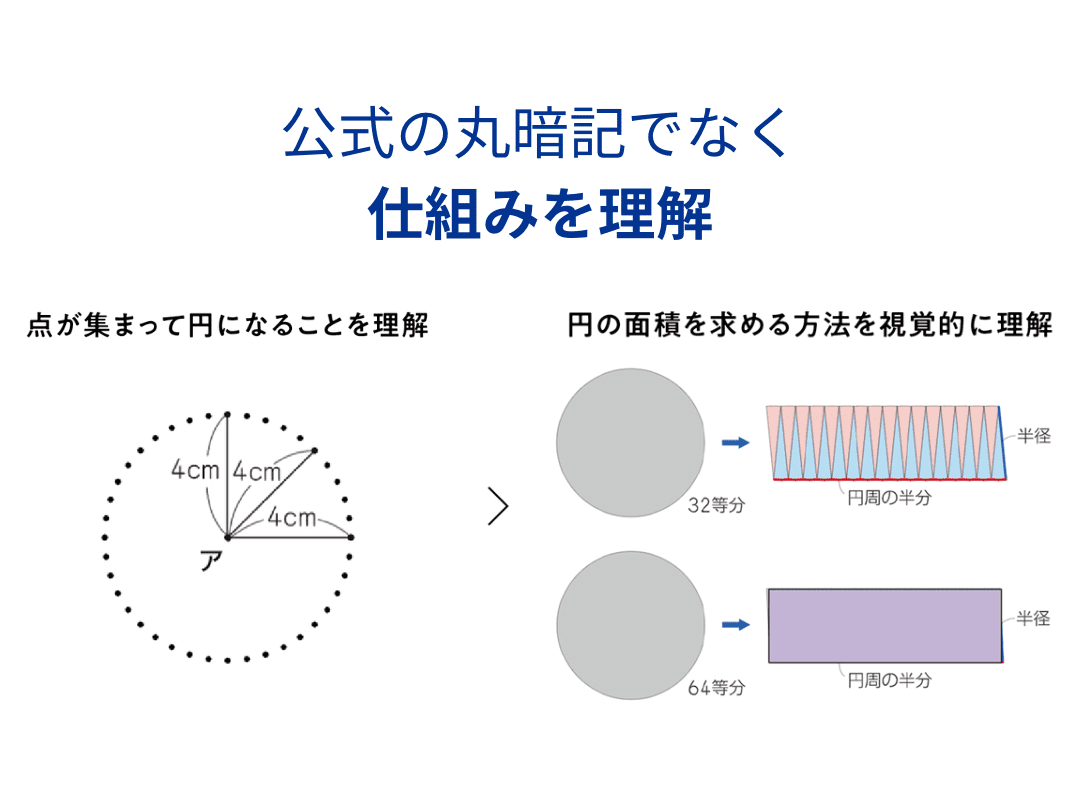 公式の丸暗記でなく
仕組みを理解

点が集まって円になることを理解

4cm
4cm
4cm
ア

円の面積を求める方法を視覚的に理解

32等分
半径
円周の半分

64等分
半径
円周の半分